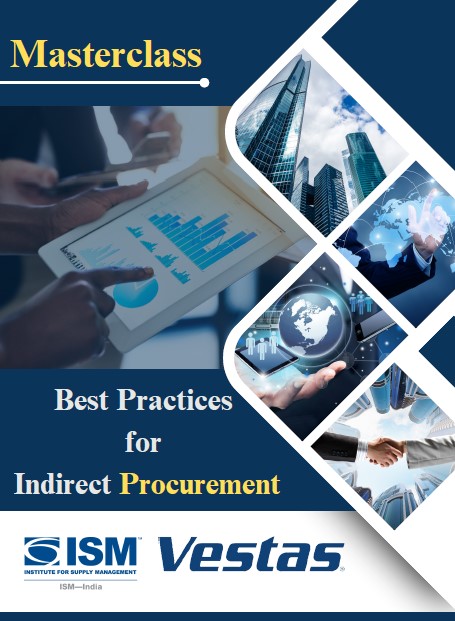 Masterclass

Best Practices
for
Indirect Procurement

ISM
INSTITUTE FOR SUPPLY MANAGEMENT
ISM—India

Vestas